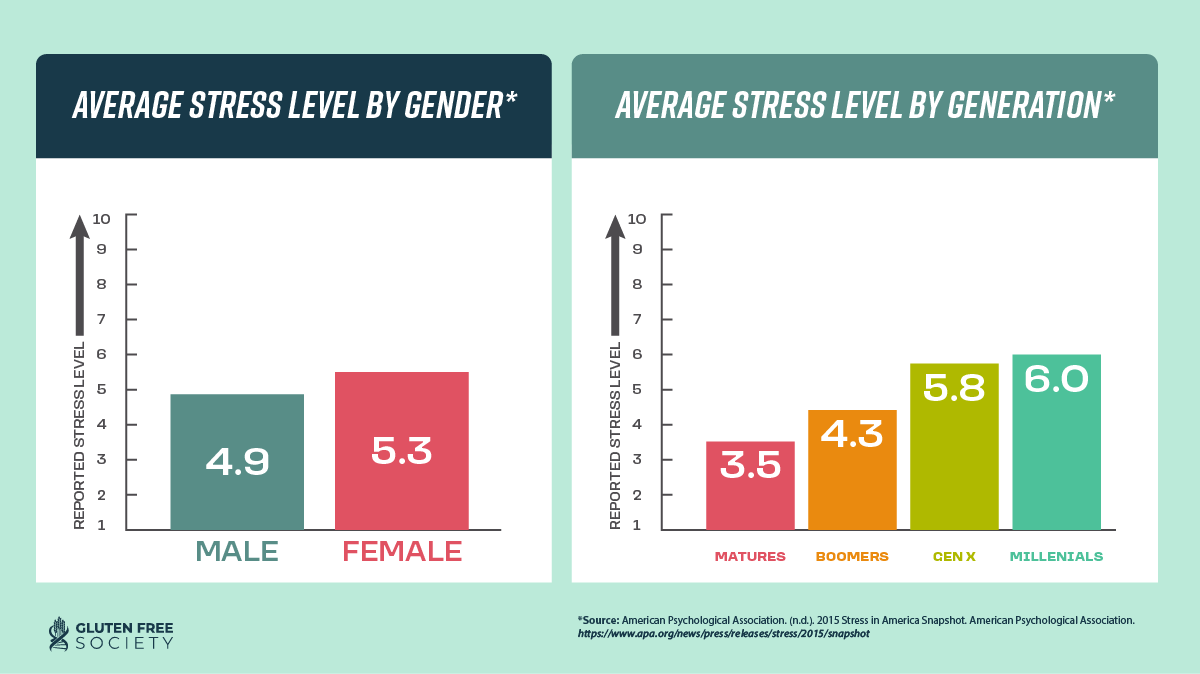 AVERAGE STRESS LEVEL BY GENDER*

REPORTED STRESS LEVEL

10
9
8
7
6
5
4
3
2
1

4.9
5.3

MALE
FEMALE

AVERAGE STRESS LEVEL BY GENERATION*

REPORTED STRESS LEVEL

10
9
8
7
6
5
4
3
2
1

3.5
4.3
5.8
6.0

MATURES
BOOMERS
GEN X
MILLENIALS

GLUTEN FREE SOCIETY

*Source: American Psychological Association. (n.d.). 2015 Stress in America Snapshot. American Psychological Association. https://www.apa.org/news/press/releases/stress/2015/snapshot